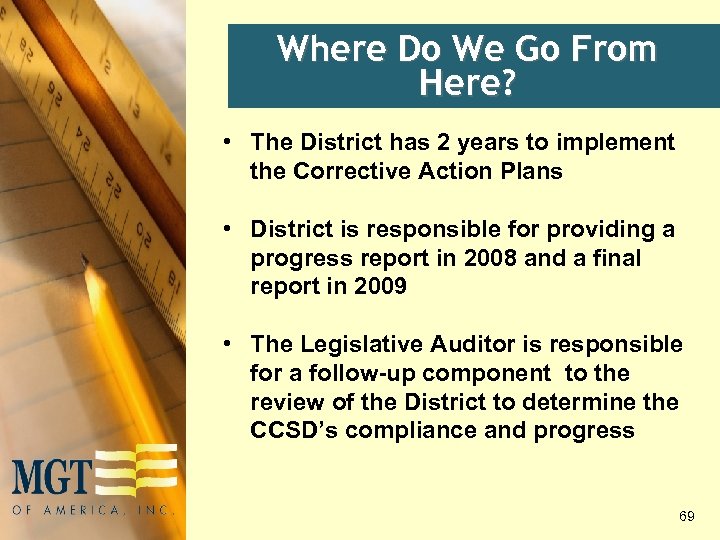 Where Do We Go From Here?

• The District has 2 years to implement the Corrective Action Plans

• District is responsible for providing a progress report in 2008 and a final report in 2009

• The Legislative Auditor is responsible for a follow-up component to the review of the District to determine the CCSD's compliance and progress

MGT
OF AMERICA, INC.

69